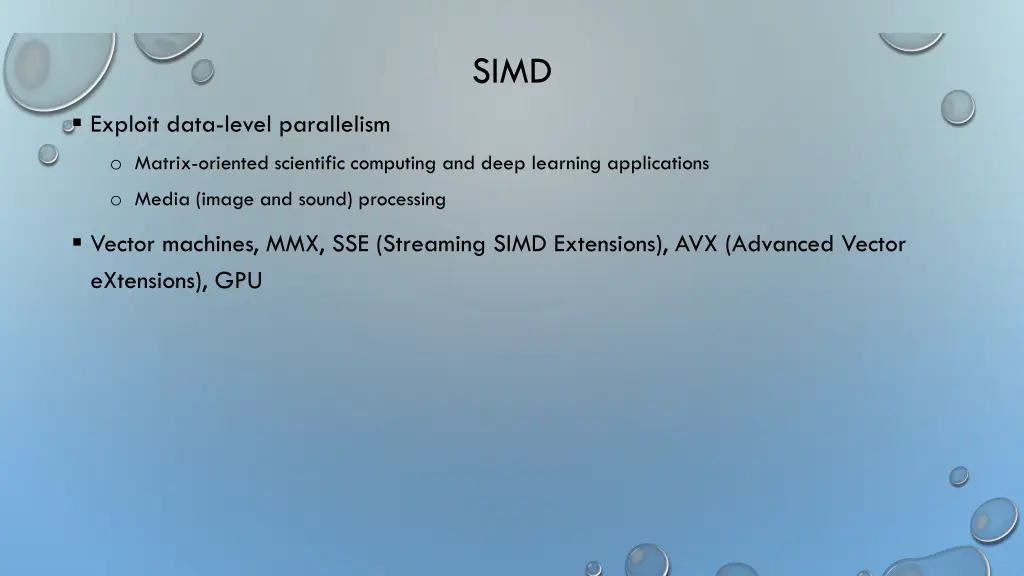 SIMD

▪ Exploit data-level parallelism

o Matrix-oriented scientific computing and deep learning applications

o Media (image and sound) processing

▪ Vector machines, MMX, SSE (Streaming SIMD Extensions), AVX (Advanced Vector eXtensions), GPU